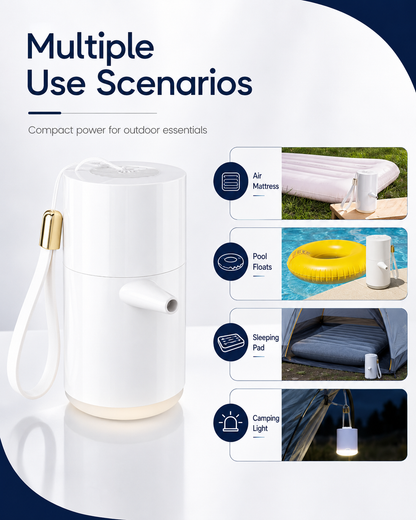 Multiple Use Scenarios

Compact power for outdoor essentials

Air Mattress

Pool Floats

Sleeping Pad

Camping Light